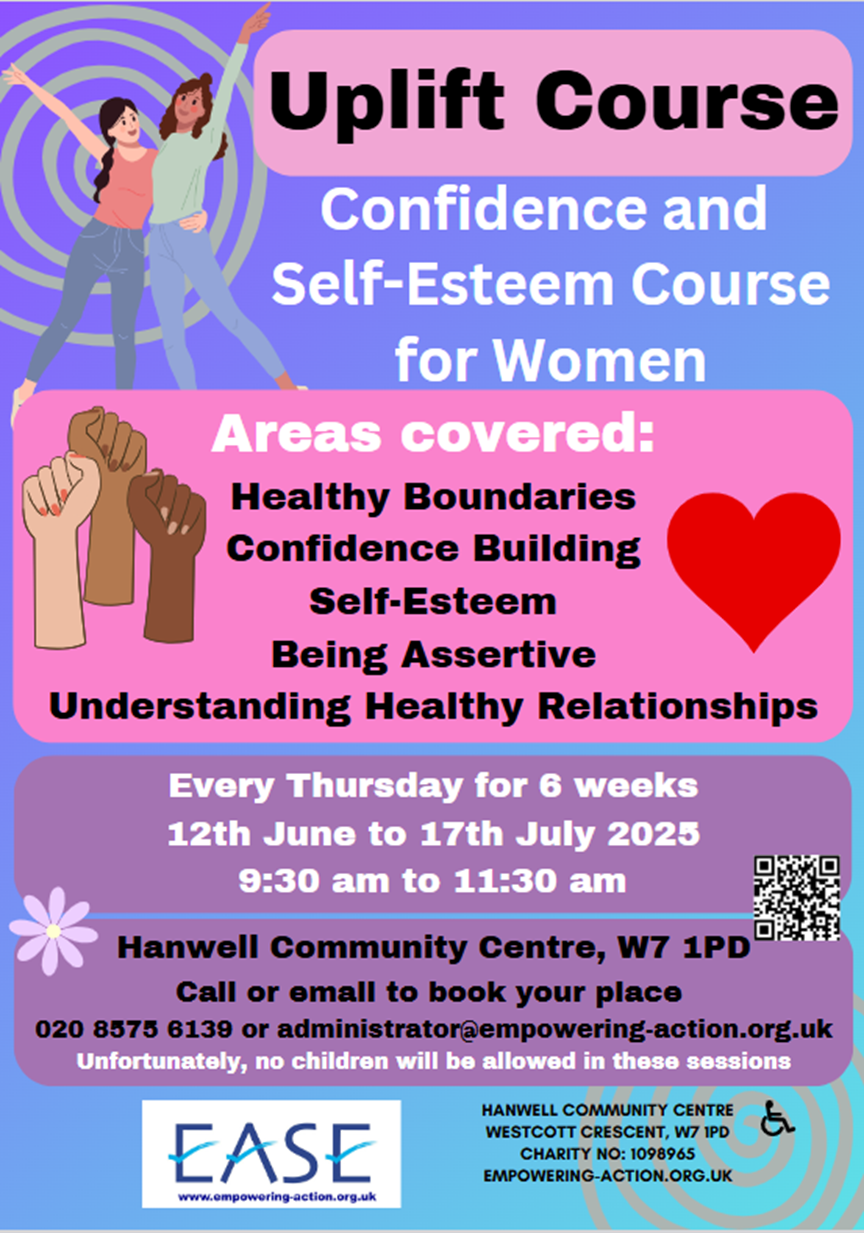 Uplift Course

Confidence and Self-Esteem Course for Women

Areas covered:

Healthy Boundaries
Confidence Building
Self-Esteem
Being Assertive
Understanding Healthy Relationships

Every Thursday for 6 weeks
12th June to 17th July 2025
9:30 am to 11:30 am

Hanwell Community Centre, W7 1PD
Call or email to book your place
020 8575 6139 or administrator@empowering-action.org.uk
Unfortunately, no children will be allowed in these sessions

EASE
www.empowering-action.org.uk

HANWELL COMMUNITY CENTRE
WESTCOTT CRESCENT, W7 1PD
CHARITY NO: 1098965
EMPOWERING-ACTION.ORG.UK